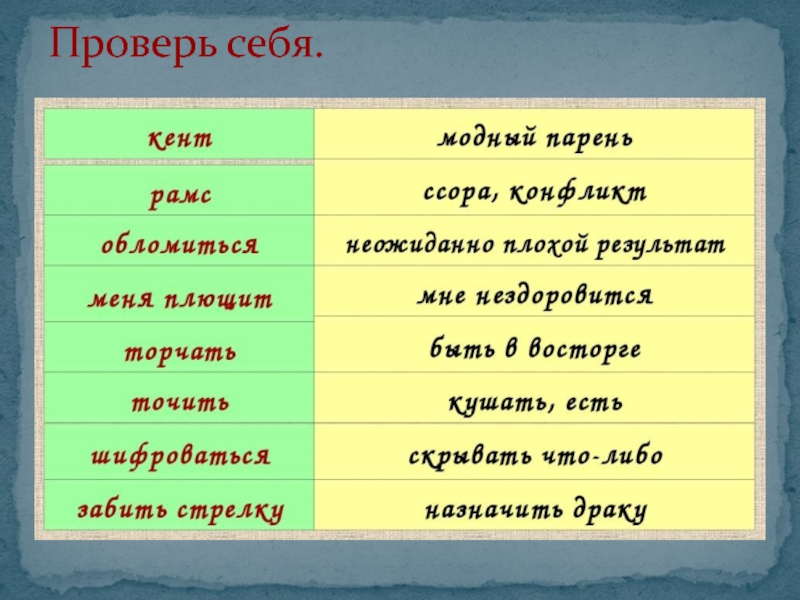 Проверь себя.

| кент | модный парень |
|---|---|
| рамс | ссора, конфликт |
| обломиться | неожиданно плохой результат |
| меня плющит | мне нездоровится |
| торчать | быть в восторге |
| точить | кушать, есть |
| шифроваться | скрывать что-либо |
| забить стрелку | назначить драку |